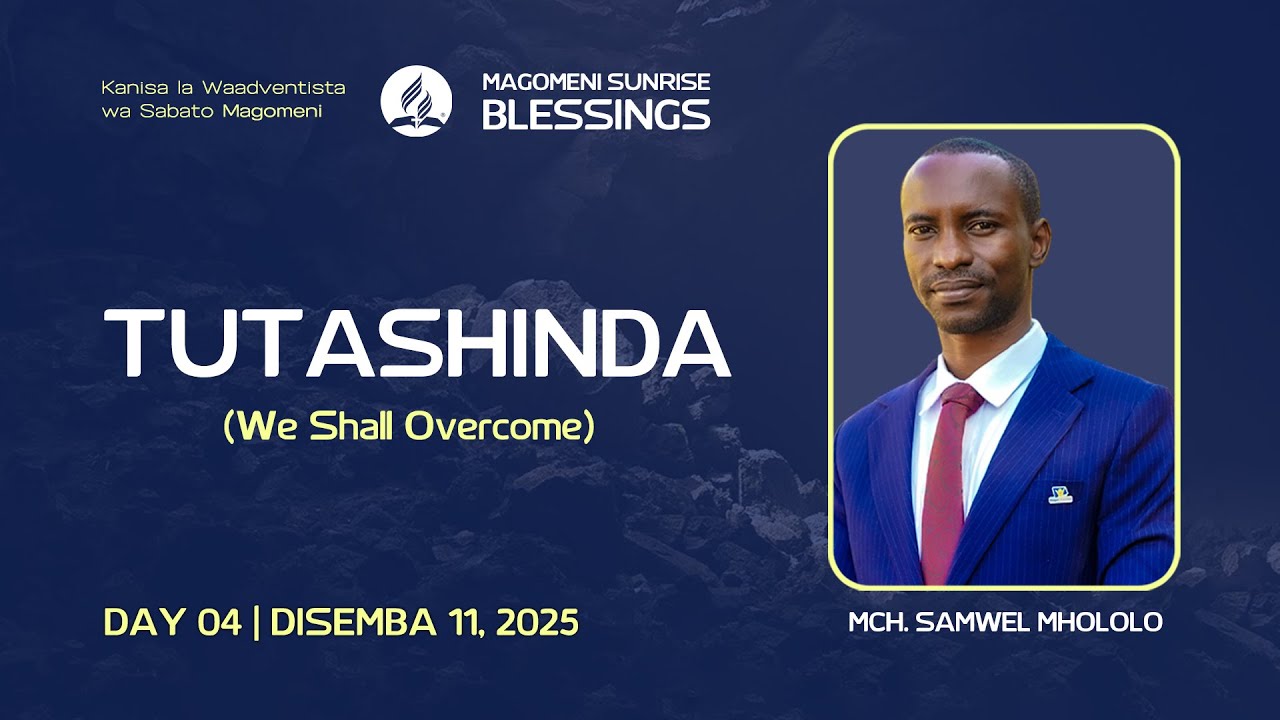 Kanisa la Waadventista wa Sabato Magomeni

MAGOMENI SUNRISE
BLESSINGS

TUTASHINDA
(We Shall Overcome)

DAY 04 | DISEMBA 11, 2025

MCH. SAMWEL MHOLOLO